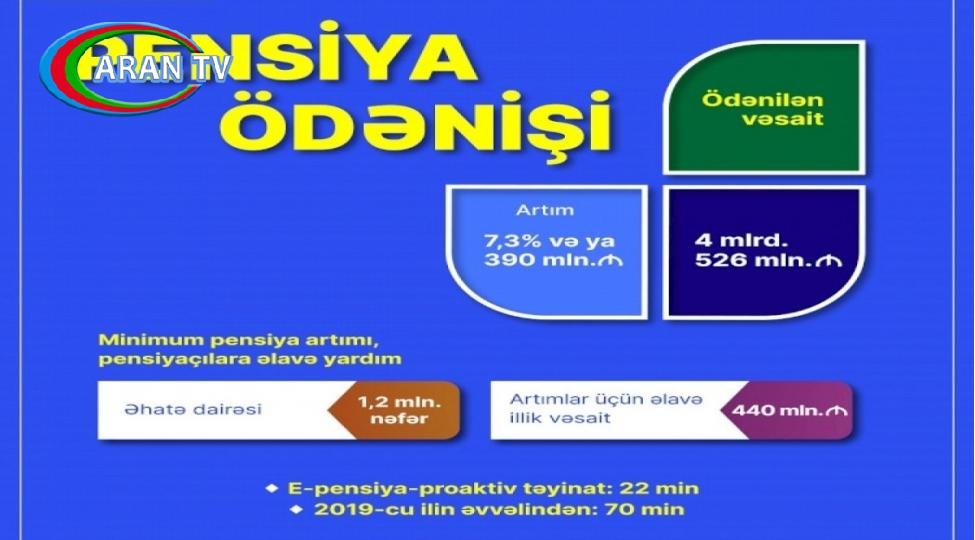 ARAN TV

PENSİYA ÖDƏNİŞİ

Ödənilən vəsait

Artım

7,3% və ya 390 mln.₼

4 mlrd. 526 mln.₼

Minimum pensiya artımı, pensiyaçılara əlavə yardım

Əhatə dairəsi

1,2 mln. nəfər

Artımlar üçün əlavə illik vəsait

440 mln.₼

E-pensiya-proaktiv təyinat: 22 min

2019-cu ilin əvvəlindən: 70 min